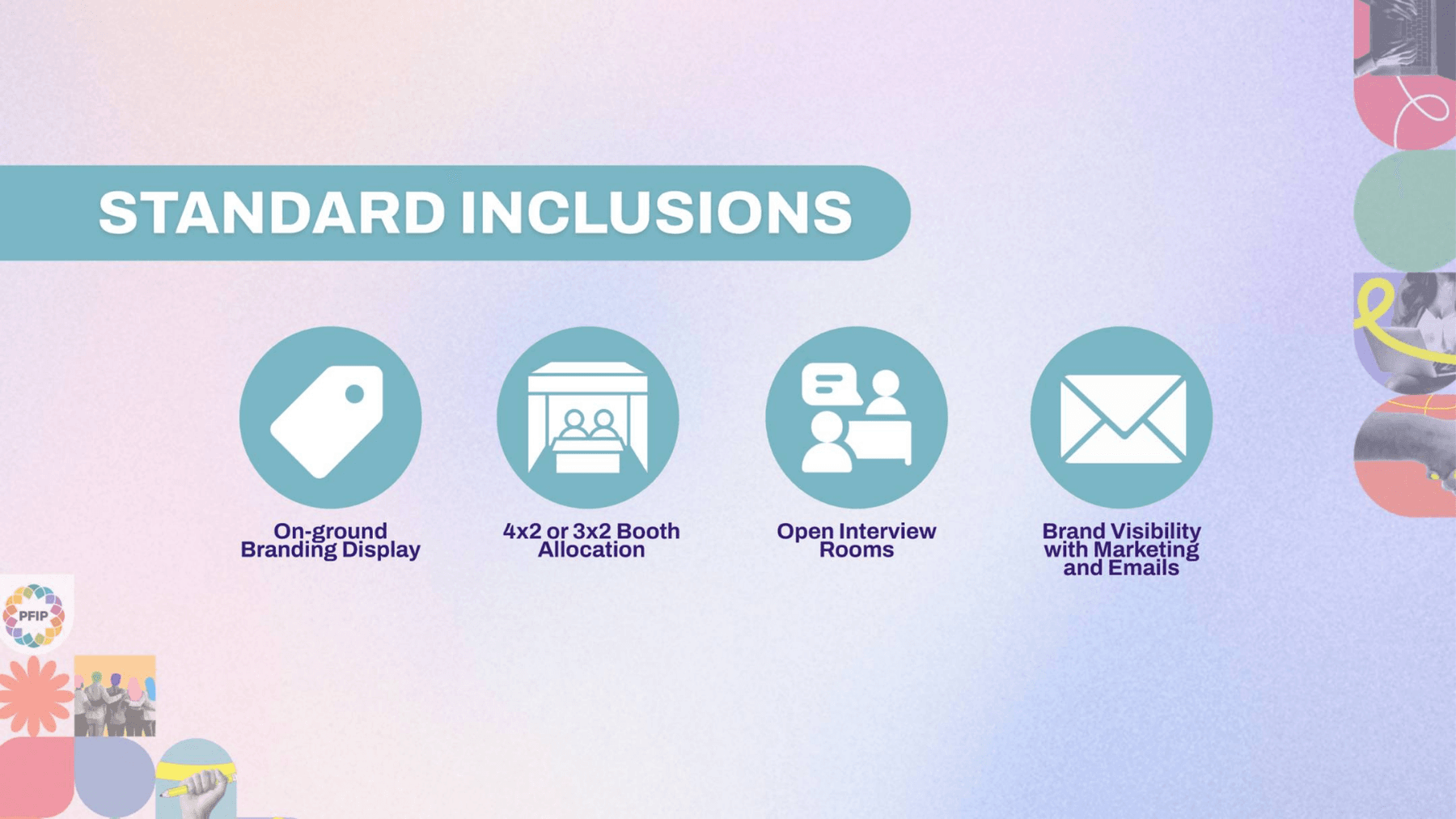 STANDARD INCLUSIONS

On-ground Branding Display

4x2 or 3x2 Booth Allocation

Open Interview Rooms

Brand Visibility with Marketing and Emails

PFIP